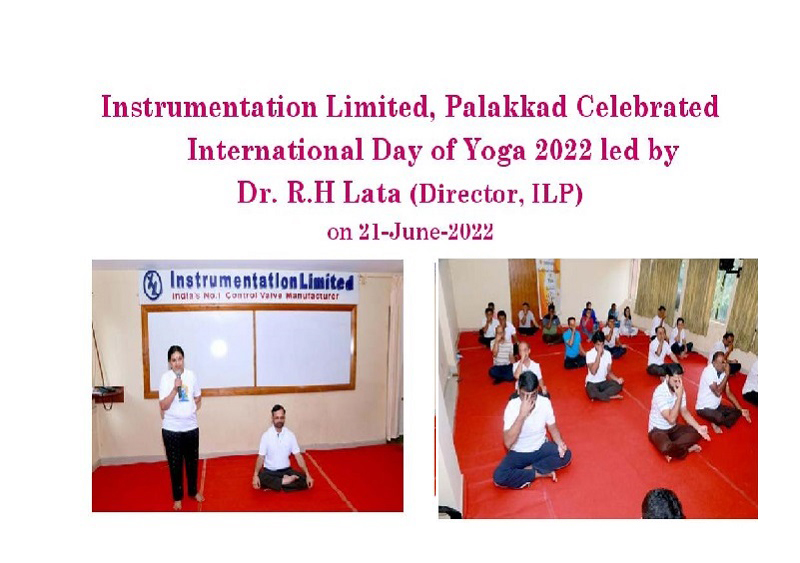 Instrumentation Limited, Palakkad Celebrated International Day of Yoga 2022 led by Dr. R.H Lata (Director, ILP) on 21-June-2022

Instrumentation Limited
India's No.1 Control Valve Manufacturer